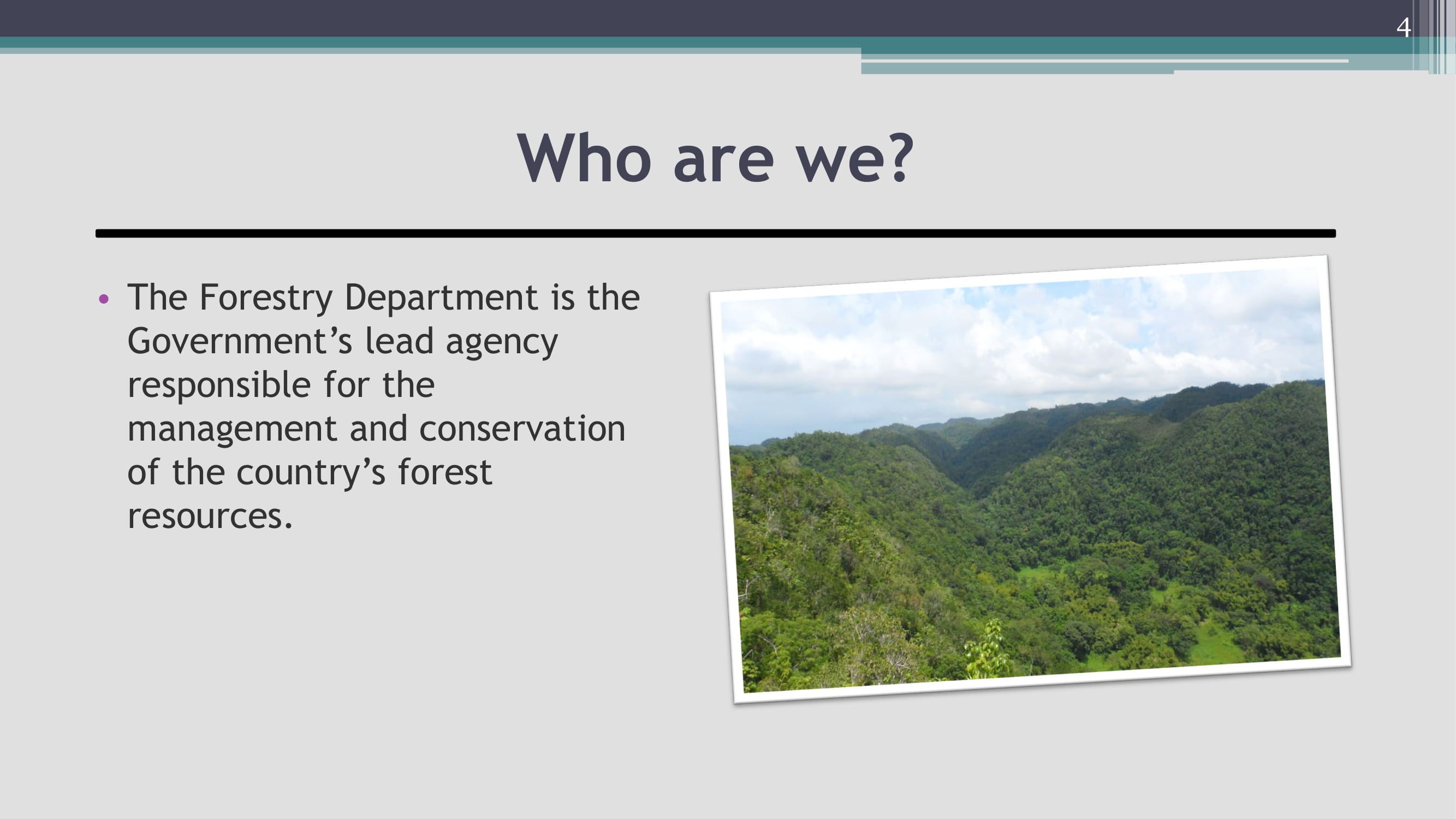 4

Who are we?

• The Forestry Department is the Government’s lead agency responsible for the management and conservation of the country’s forest resources.